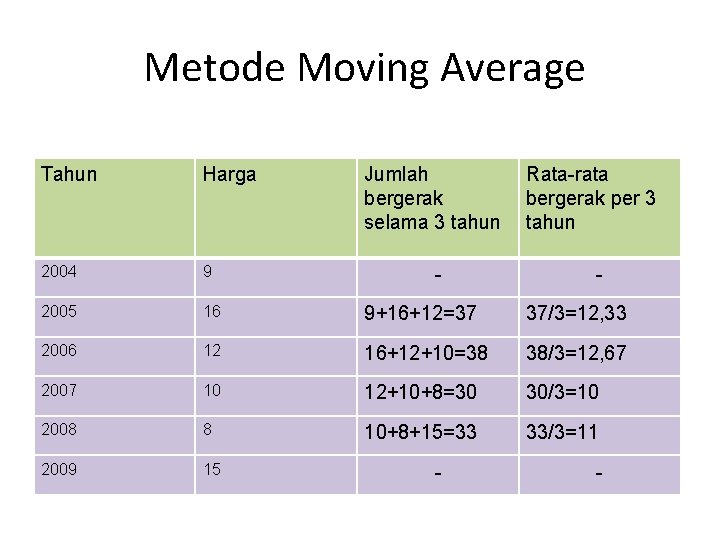 Metode Moving Average

| Tahun | Harga | Jumlah bergerak selama 3 tahun | Rata-rata bergerak per 3 tahun |
|---|---|---|---|
| 2004 | 9 | - | - |
| 2005 | 16 | 9+16+12=37 | 37/3=12,33 |
| 2006 | 12 | 16+12+10=38 | 38/3=12,67 |
| 2007 | 10 | 12+10+8=30 | 30/3=10 |
| 2008 | 8 | 10+8+15=33 | 33/3=11 |
| 2009 | 15 | - | - |